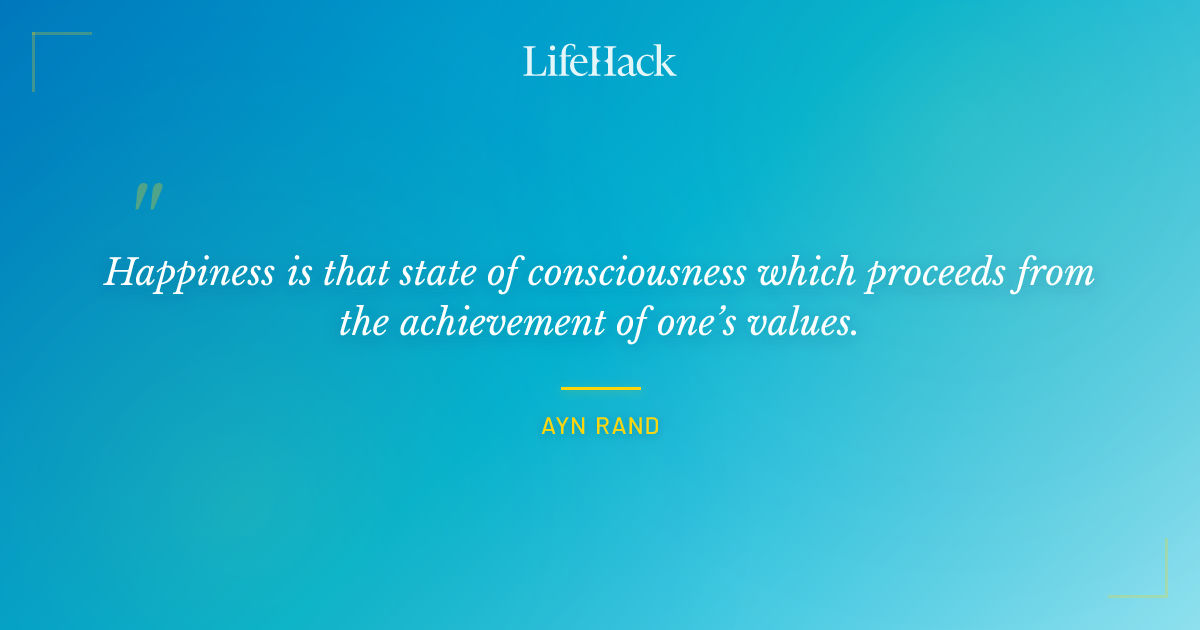 LifeHack

"

Happiness is that state of consciousness which proceeds from the achievement of one's values.

AYN RAND